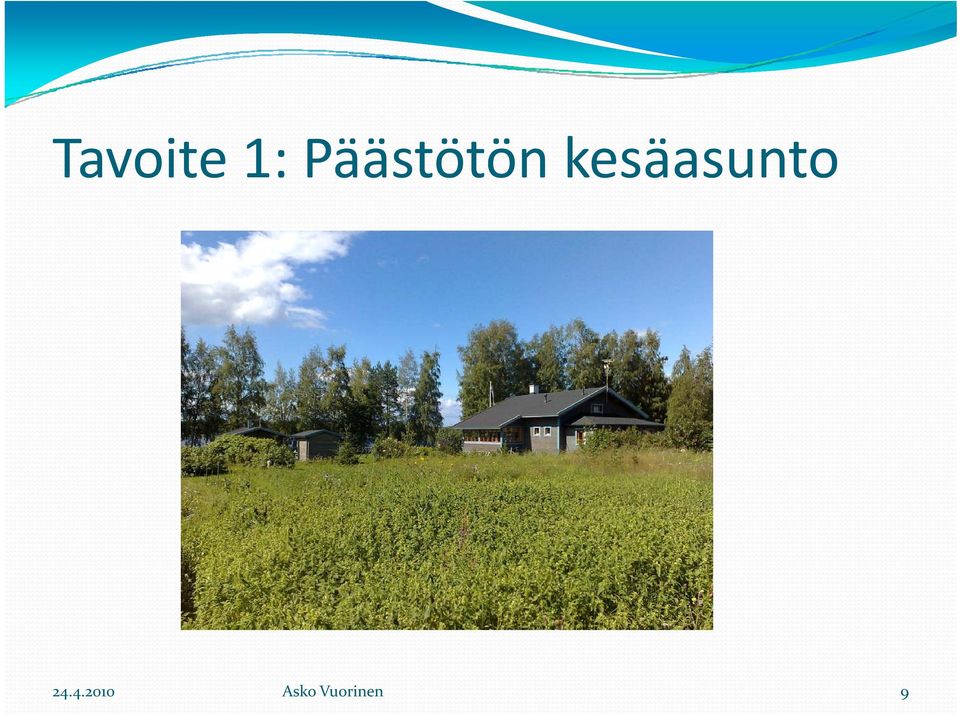 Tavoite 1: Päästötön kesäasunto

24.4.2010

Asko Vuorinen

9